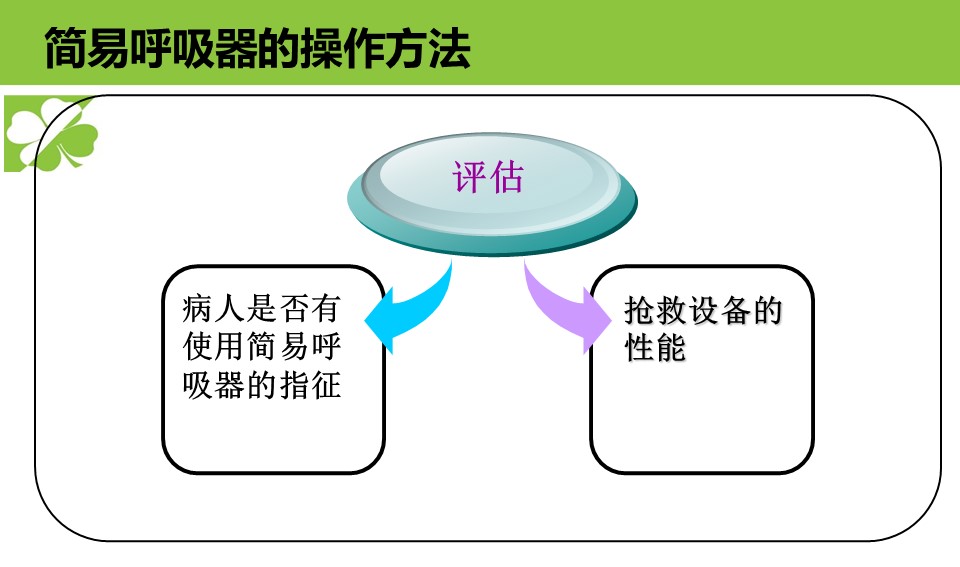 简易呼吸器的操作方法

评估

病人是否有使用简易呼吸器的指征

抢救设备的性能